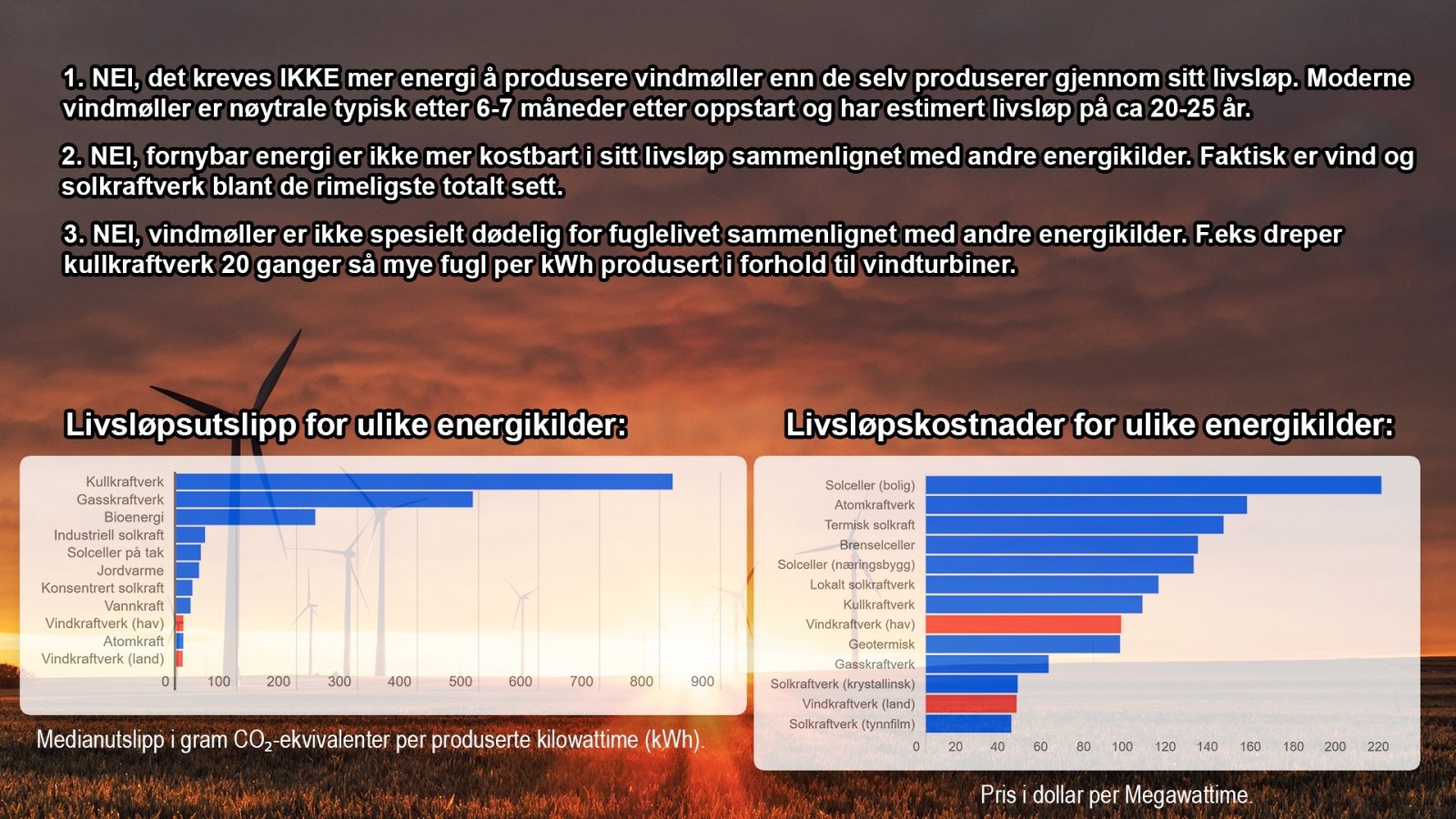 1. NEI, det kreves IKKE mer energi å produsere vindmøller enn de selv produserer gjennom sitt livsløp. Moderne vindmøller er nøytrale typisk etter 6-7 måneder etter oppstart og har estimert livsløp på ca 20-25 år.

2. NEI, fornybar energi er ikke mer kostbart i sitt livsløp sammenlignet med andre energikilder. Faktisk er vind og solkraftverk blant de rimeligste totalt sett.

3. NEI, vindmøller er ikke spesielt dødelig for fuglelivet sammenlignet med andre energikilder. F.eks dreper kullkraftverk 20 ganger så mye fugl per kWh produsert i forhold til vindturbiner.

Livsløpsutslipp for ulike energikilder:

Kullkraftverk
Gasskraftverk
Bioenergi
Industriell solkraft
Solceller på tak
Jordvarme
Konsentrert solkraft
Vannkraft
Vindkraftverk (hav)
Atomkraft
Vindkraftverk (land)

0 100 200 300 400 500 600 700 800 900

Medianutslipp i gram $CO_2$-ekvivalenter per produserte kilowattime (kWh).

Livsløpskostnader for ulike energikilder:

Solceller (bolig)
Atomkraftverk
Termisk solkraft
Brenselceller
Solceller (næringsbygg)
Lokalt solkraftverk
Kullkraftverk
Vindkraftverk (hav)
Geotermisk
Gasskraftverk
Solkraftverk (krystallinsk)
Vindkraftverk (land)
Solkraftverk (tynnfilm)

0 20 40 60 80 100 120 140 160 180 200 220

Pris i dollar per Megawattime.